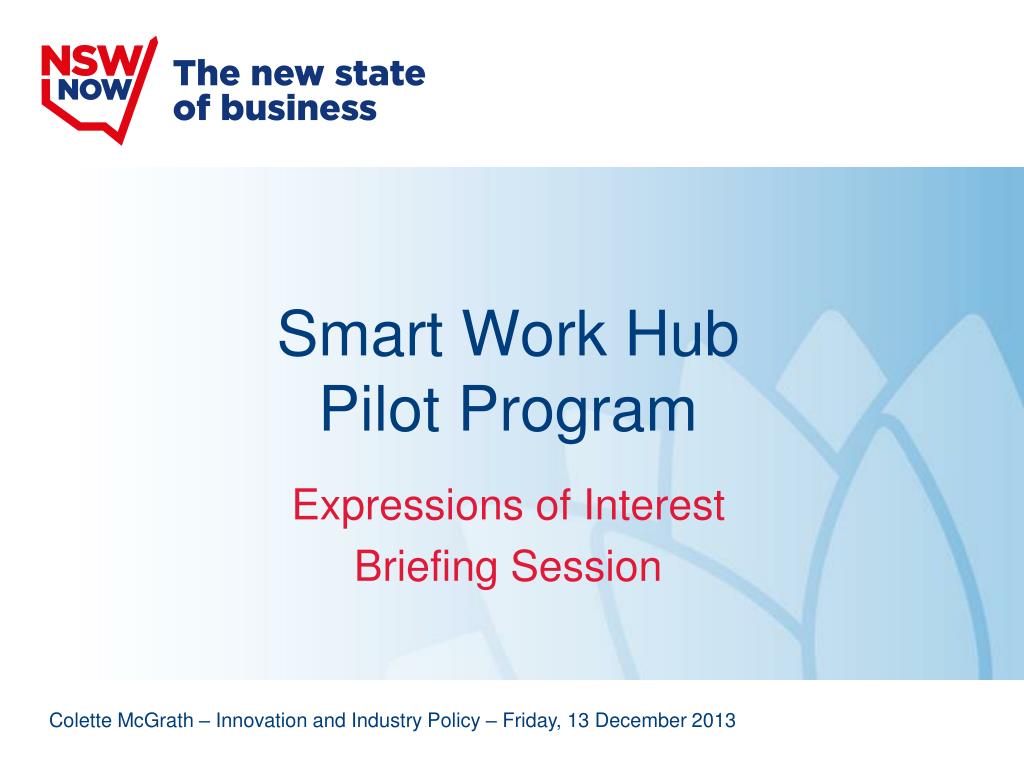 NSW NOW

The new state of business

Smart Work Hub
Pilot Program

Expressions of Interest
Briefing Session

Colette McGrath – Innovation and Industry Policy – Friday, 13 December 2013